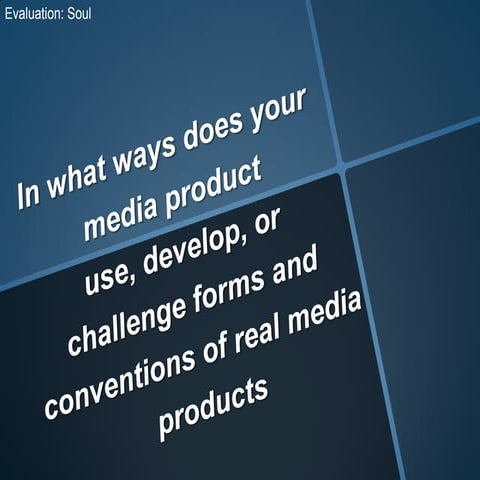 Evaluation: Soul

In what ways does your media product use, develop, or challenge forms and conventions of real media products